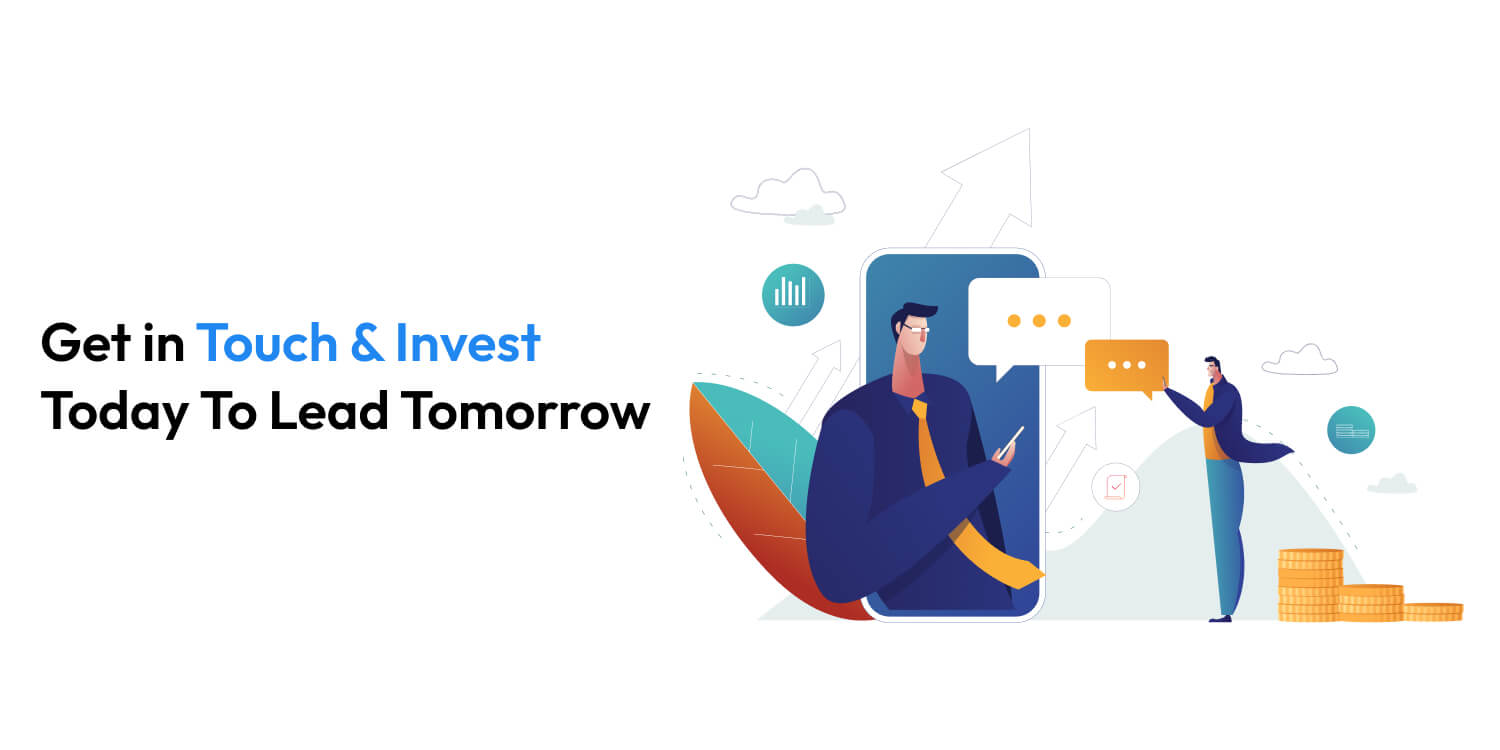 Get in Touch & Invest Today To Lead Tomorrow